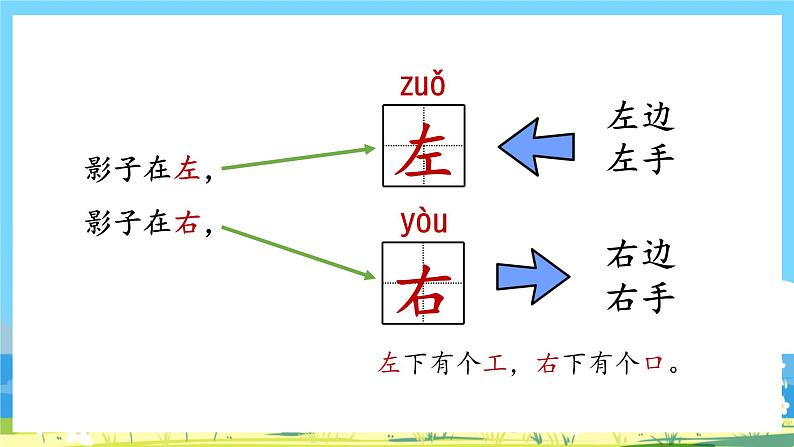 影子在左，
影子在右，

zuǒ
左

左边
左手

yòu
右

右边
右手

左下有个工，右下有个口。